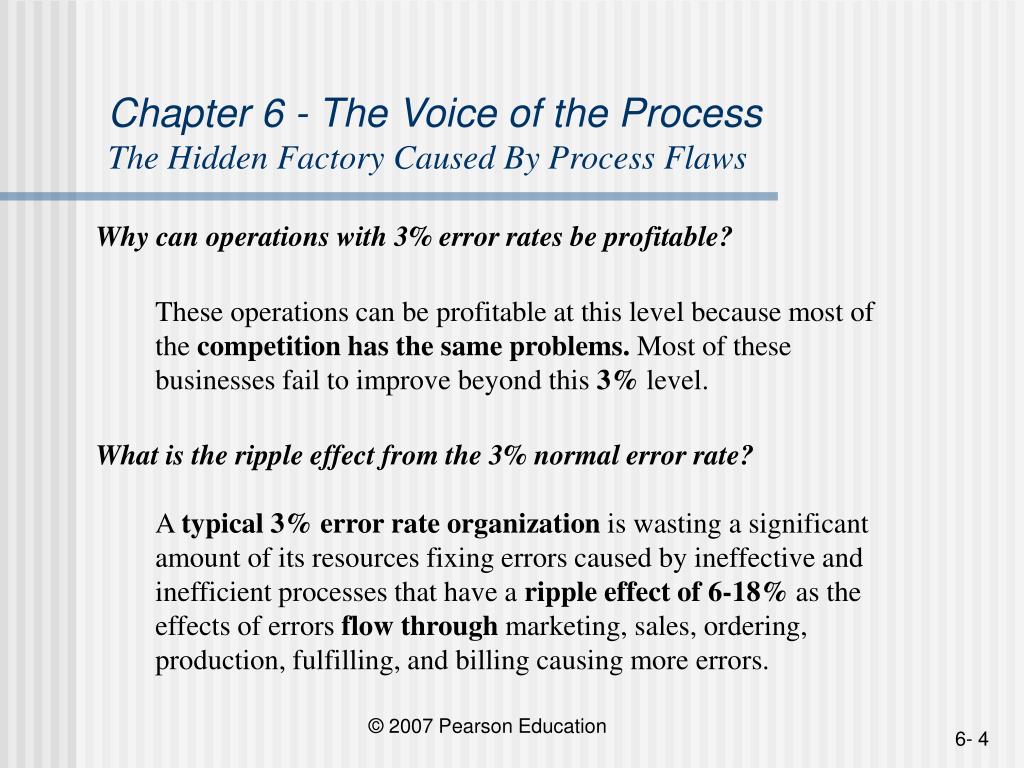 Chapter 6 - The Voice of the Process
The Hidden Factory Caused By Process Flaws

Why can operations with 3% error rates be profitable?

These operations can be profitable at this level because most of the competition has the same problems. Most of these businesses fail to improve beyond this 3% level.

What is the ripple effect from the 3% normal error rate?

A typical 3% error rate organization is wasting a significant amount of its resources fixing errors caused by ineffective and inefficient processes that have a ripple effect of 6-18% as the effects of errors flow through marketing, sales, ordering, production, fulfilling, and billing causing more errors.

© 2007 Pearson Education

6- 4